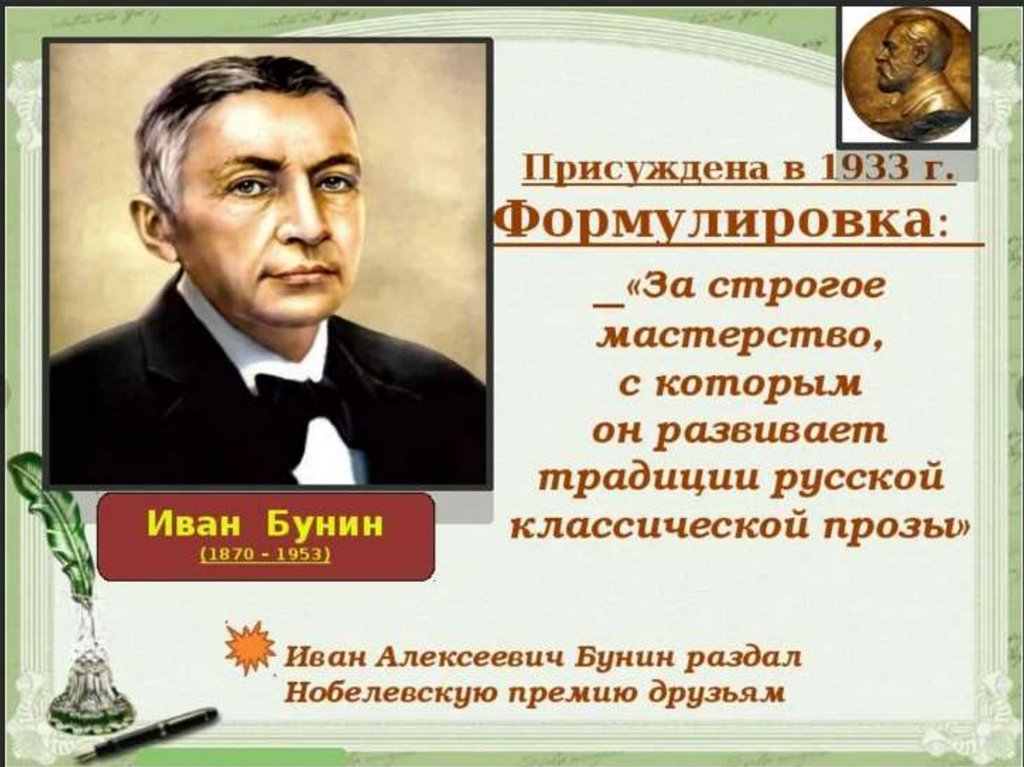 Присуждена в 1933 г.
Формулировка:

_«За строгое мастерство, с которым он развивает традиции русской классической прозы»

Иван Бунин
(1870 - 1953)

Иван Алексеевич Бунин раздал Нобелевскую премию друзьям